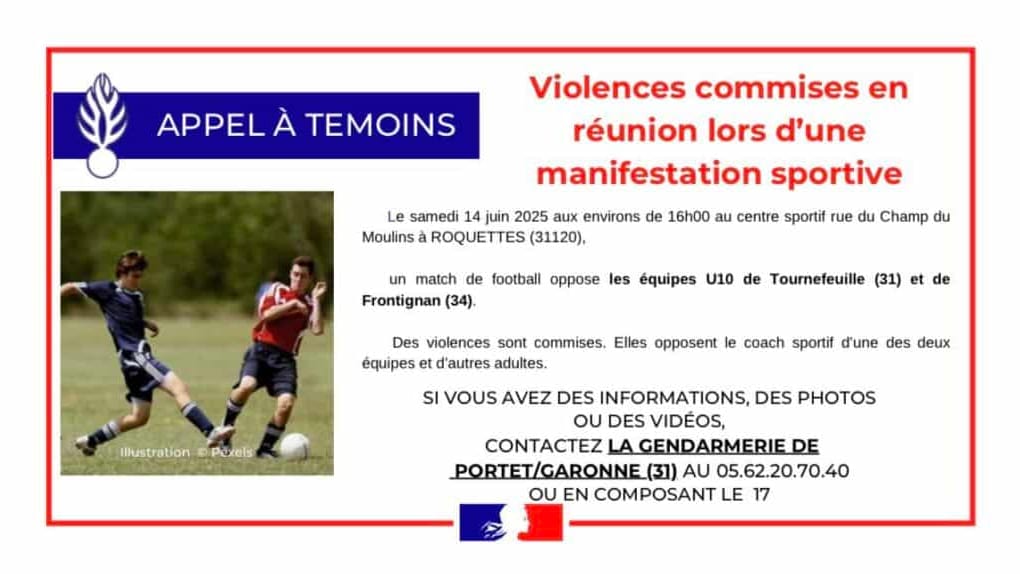 APPEL À TEMOINS

Violences commises en réunion lors d'une manifestation sportive

Illustration © Pexels

Le samedi 14 juin 2025 aux environs de 16h00 au centre sportif rue du Champ du Moulins à ROQUETTES (31120),

un match de football oppose les équipes U10 de Tournefeuille (31) et de Frontignan (34).

Des violences sont commises. Elles opposent le coach sportif d'une des deux équipes et d'autres adultes.

SI VOUS AVEZ DES INFORMATIONS, DES PHOTOS OU DES VIDÉOS, CONTACTEZ LA GENDARMERIE DE PORTET/GARONNE (31) AU 05.62.20.70.40 OU EN COMPOSANT LE 17